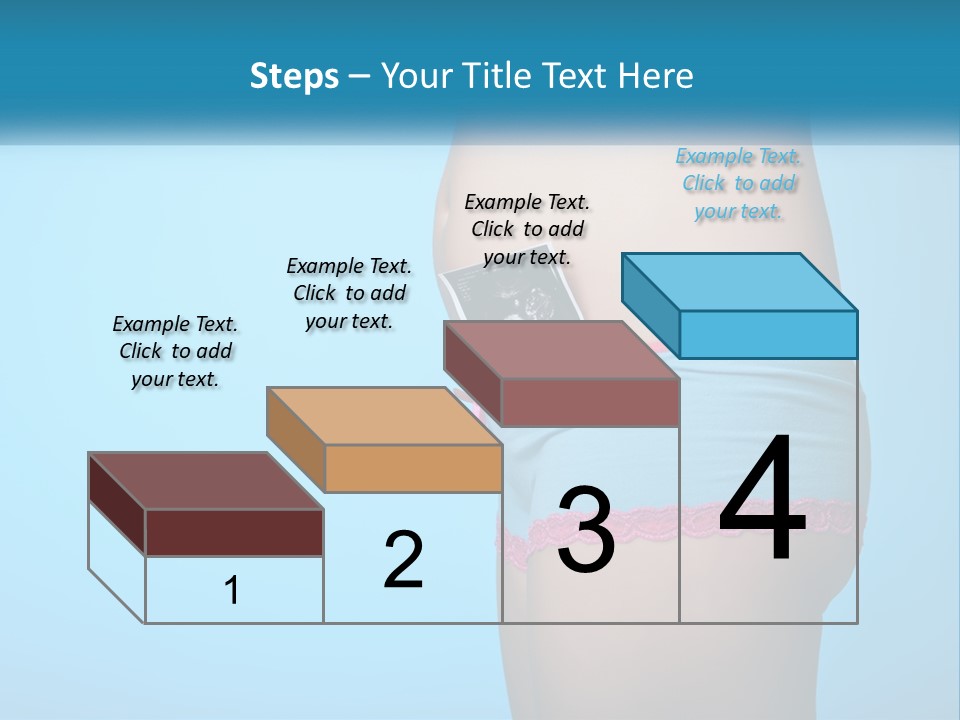 Steps – Your Title Text Here

Example Text. Click to add your text.

Example Text. Click to add your text.

Example Text. Click to add your text.

Example Text. Click to add your text.

1

2

3

4